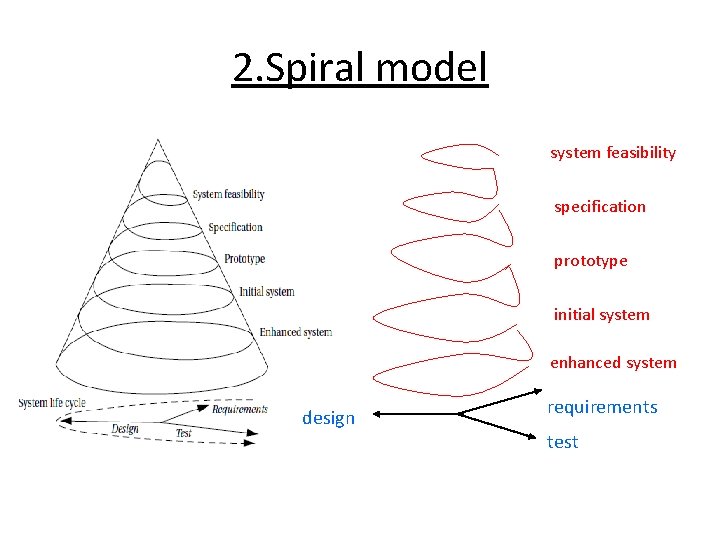 2.Spiral model

System feasibility
Specification
Prototype
Initial system
Enhanced system
System life cycle
Requirements
Design
Test

system feasibility
specification
prototype
initial system
enhanced system
design
requirements
test